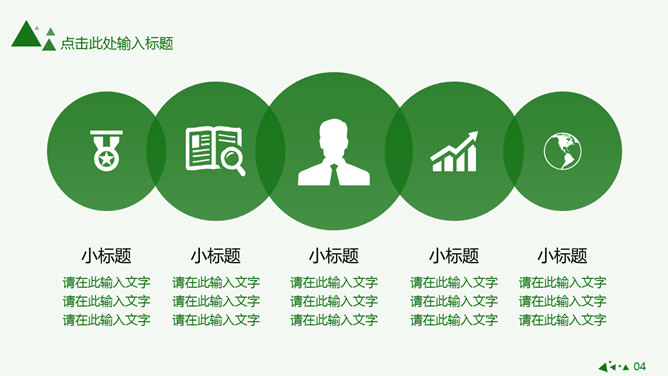 点击此处输入标题

小标题
请在此输入文字
请在此输入文字
请在此输入文字

小标题
请在此输入文字
请在此输入文字
请在此输入文字

小标题
请在此输入文字
请在此输入文字
请在此输入文字

小标题
请在此输入文字
请在此输入文字
请在此输入文字

小标题
请在此输入文字
请在此输入文字
请在此输入文字

04